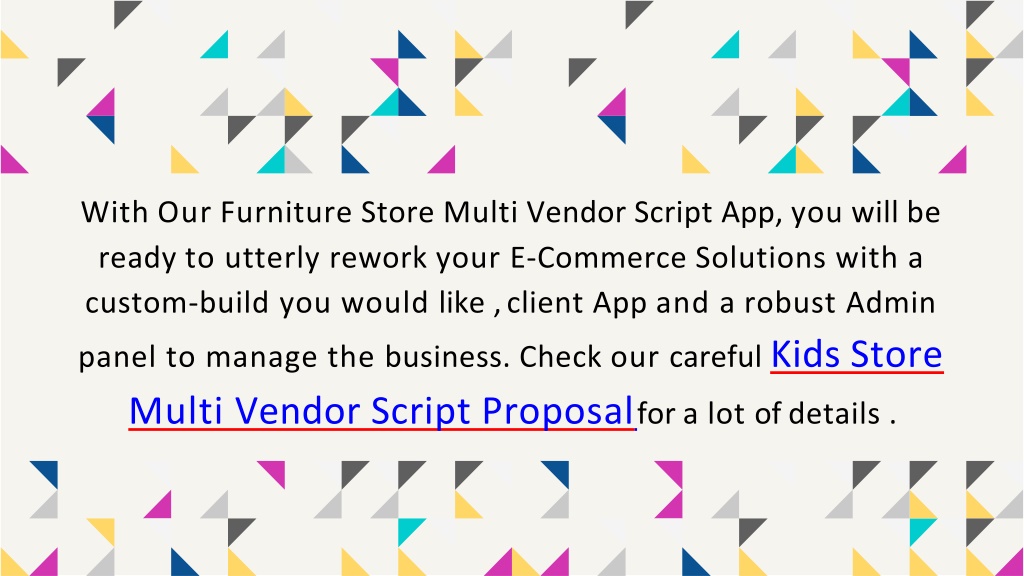 With Our Furniture Store Multi Vendor Script App, you will be ready to utterly rework your E-Commerce Solutions with a custom-build you would like , client App and a robust Admin panel to manage the business. Check our careful Kids Store Multi Vendor Script Proposal for a lot of details .